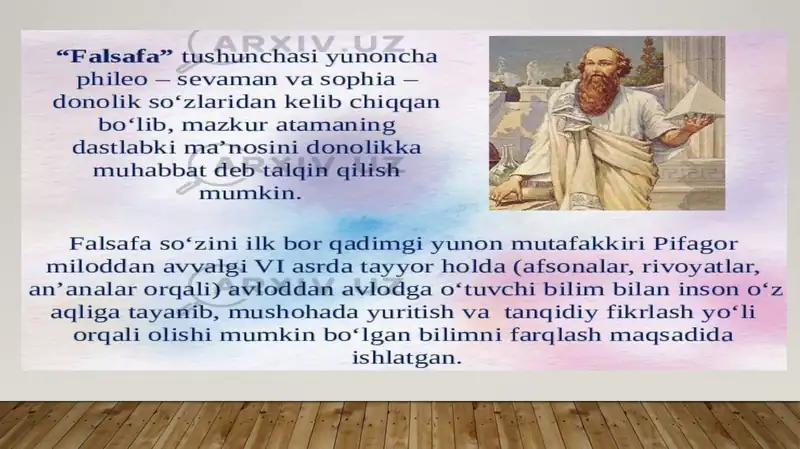 ARXIV.UZ

“Falsafa” tushunchasi yunoncha phileo – sevaman va sophia – donolik so‘zlaridan kelib chiqqan bo‘lib, mazkur atamaning dastlabki ma’nosini donolikka muhabbat deb talqin qilish mumkin.

ARXIV.UZ

Falsafa so‘zini ilk bor qadimgi yunon mutafakkiri Pifagor miloddan avvalgi VI asrda tayyor holda (afsonalar, rivoyatlar, an’analar orqali) avloddan avlodga o‘tuvchi bilim bilan inson o‘z aqliga tayanib, mushohada yuritish va tanqidiy fikrlash yo‘li orqali olishi mumkin bo‘lgan bilimni farqlash maqsadida ishlatgan.

ARXIV.UZ